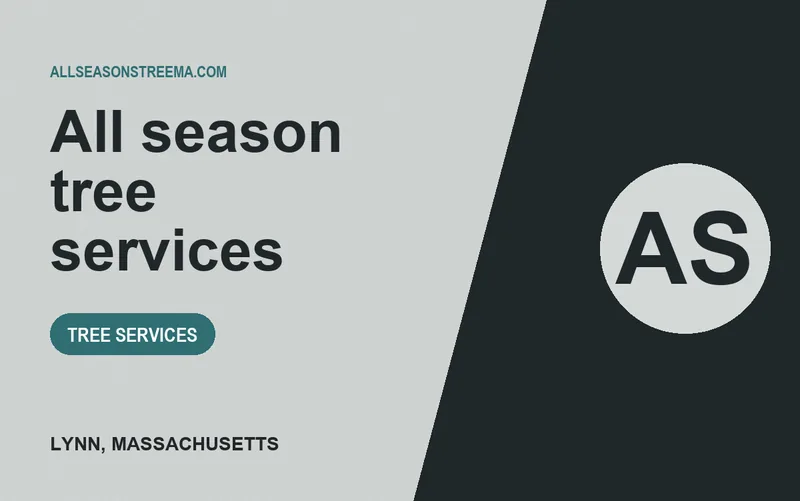 ALLSEASONSTREEMA.COM

All season tree services

TREE SERVICES

LYNN, MASSACHUSETTS

AS